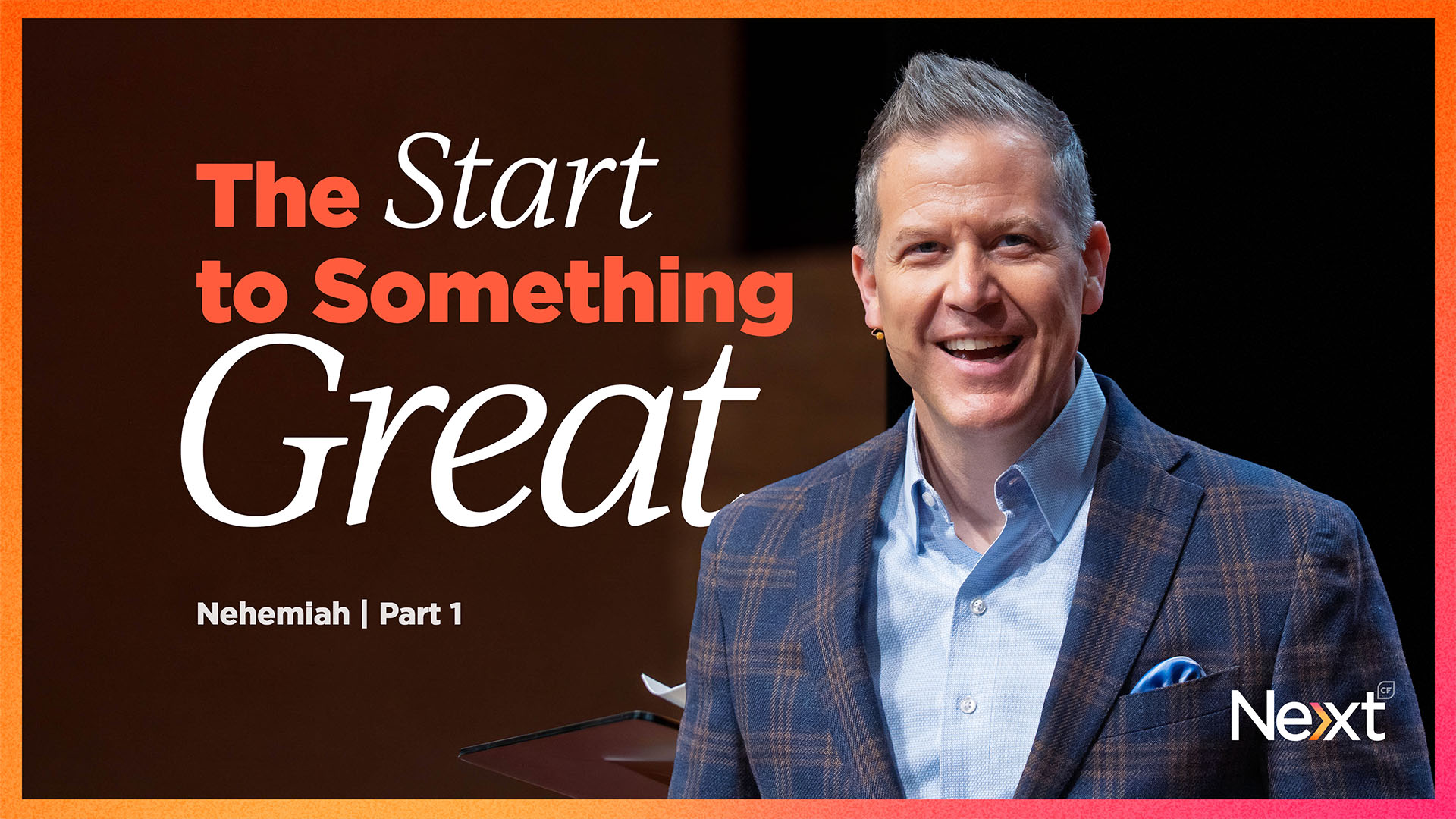 The Start to Something Great

Nehemiah | Part 1

Next CF